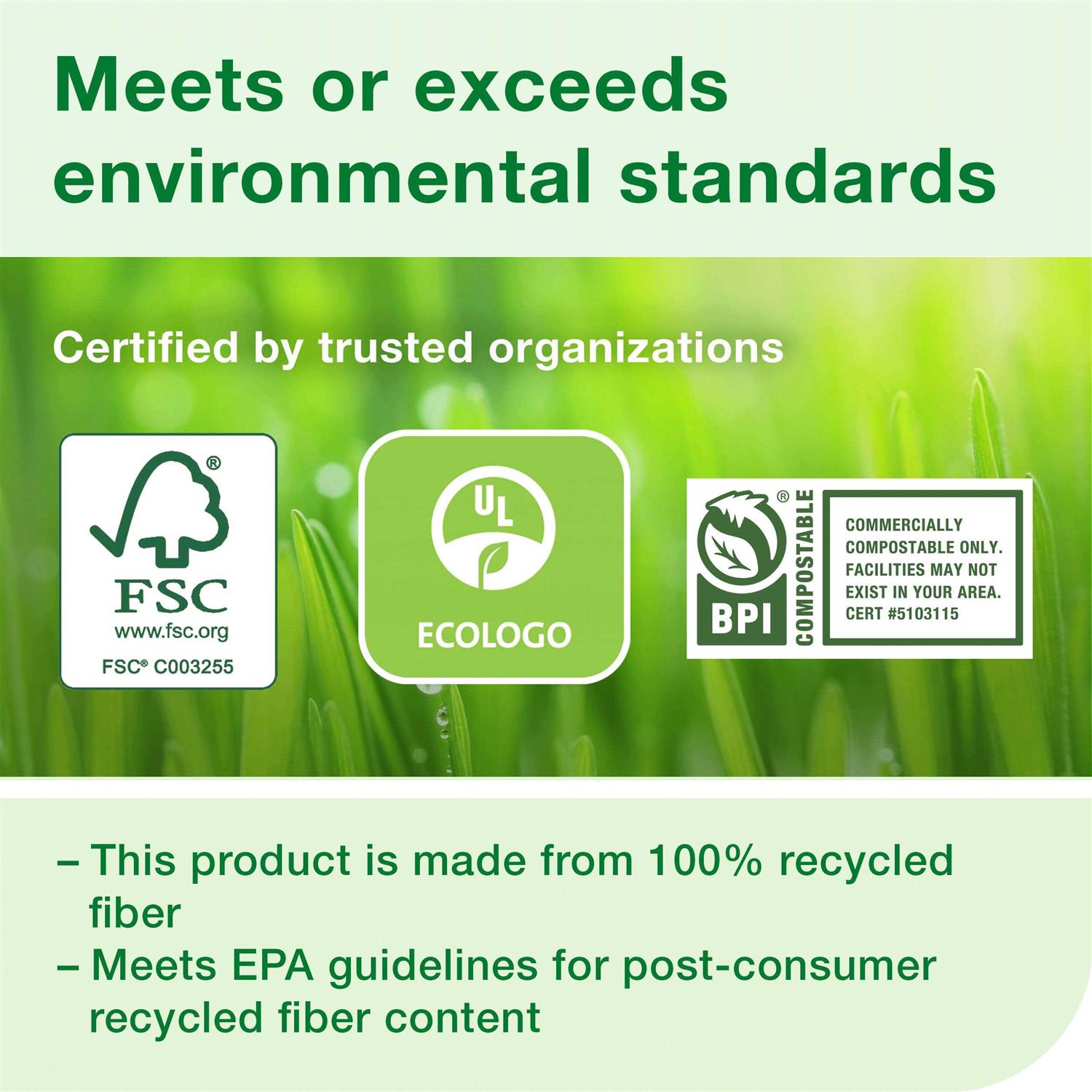 Meets or exceeds environmental standards

Certified by trusted organizations

®
FSC
www.fsc.org
FSC® C003255

UL
ECOLOGO

®
BPI
COMPOSTABLE
COMMERCIALLY COMPOSTABLE ONLY. FACILITIES MAY NOT EXIST IN YOUR AREA. CERT #5103115

– This product is made from 100% recycled fiber
– Meets EPA guidelines for post-consumer recycled fiber content